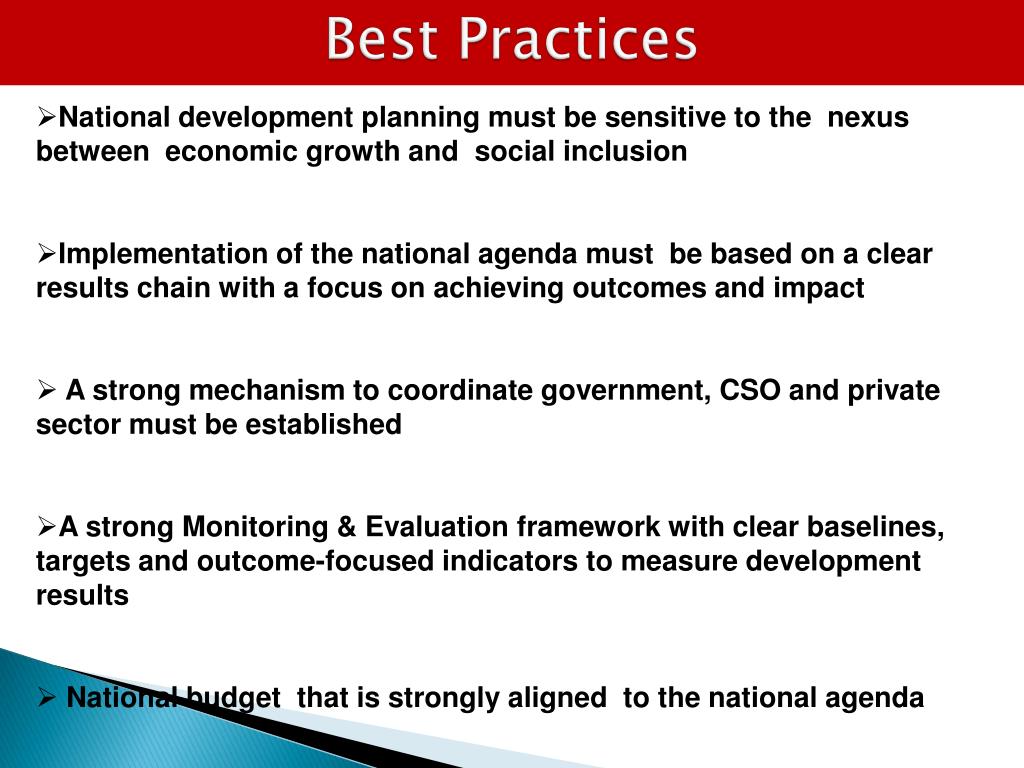 Best Practices

➢National development planning must be sensitive to the nexus between economic growth and social inclusion

➢Implementation of the national agenda must be based on a clear results chain with a focus on achieving outcomes and impact

➢ A strong mechanism to coordinate government, CSO and private sector must be established

➢A strong Monitoring & Evaluation framework with clear baselines, targets and outcome-focused indicators to measure development results

➢ National budget that is strongly aligned to the national agenda